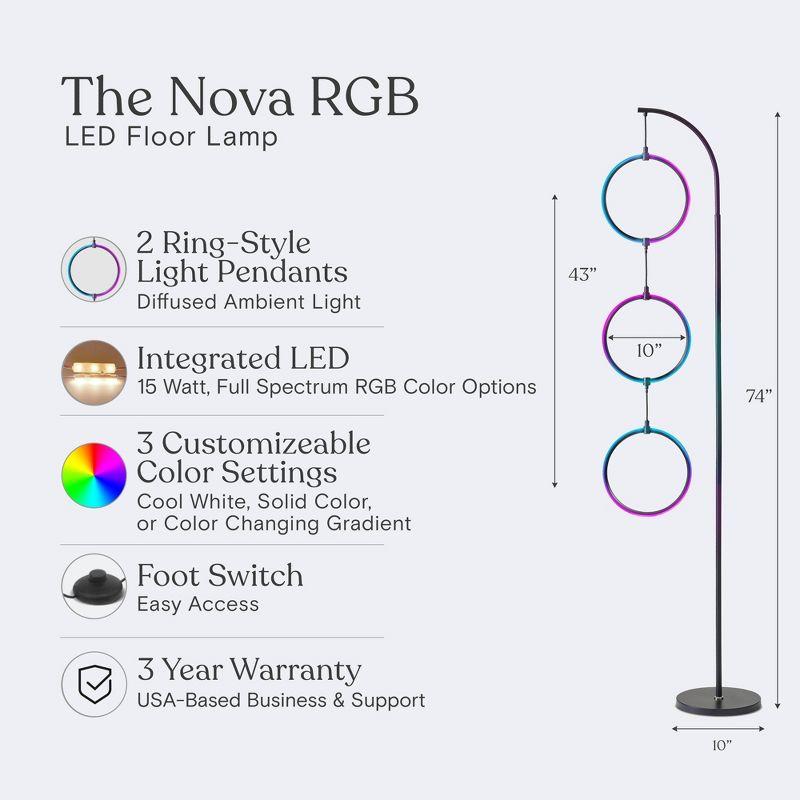 The Nova RGB
LED Floor Lamp

2 Ring-Style Light Pendants
Diffused Ambient Light

Integrated LED
15 Watt, Full Spectrum RGB Color Options

3 Customizeable Color Settings
Cool White, Solid Color, or Color Changing Gradient

Foot Switch
Easy Access

3 Year Warranty
USA-Based Business & Support

43”
10”
74”
10”